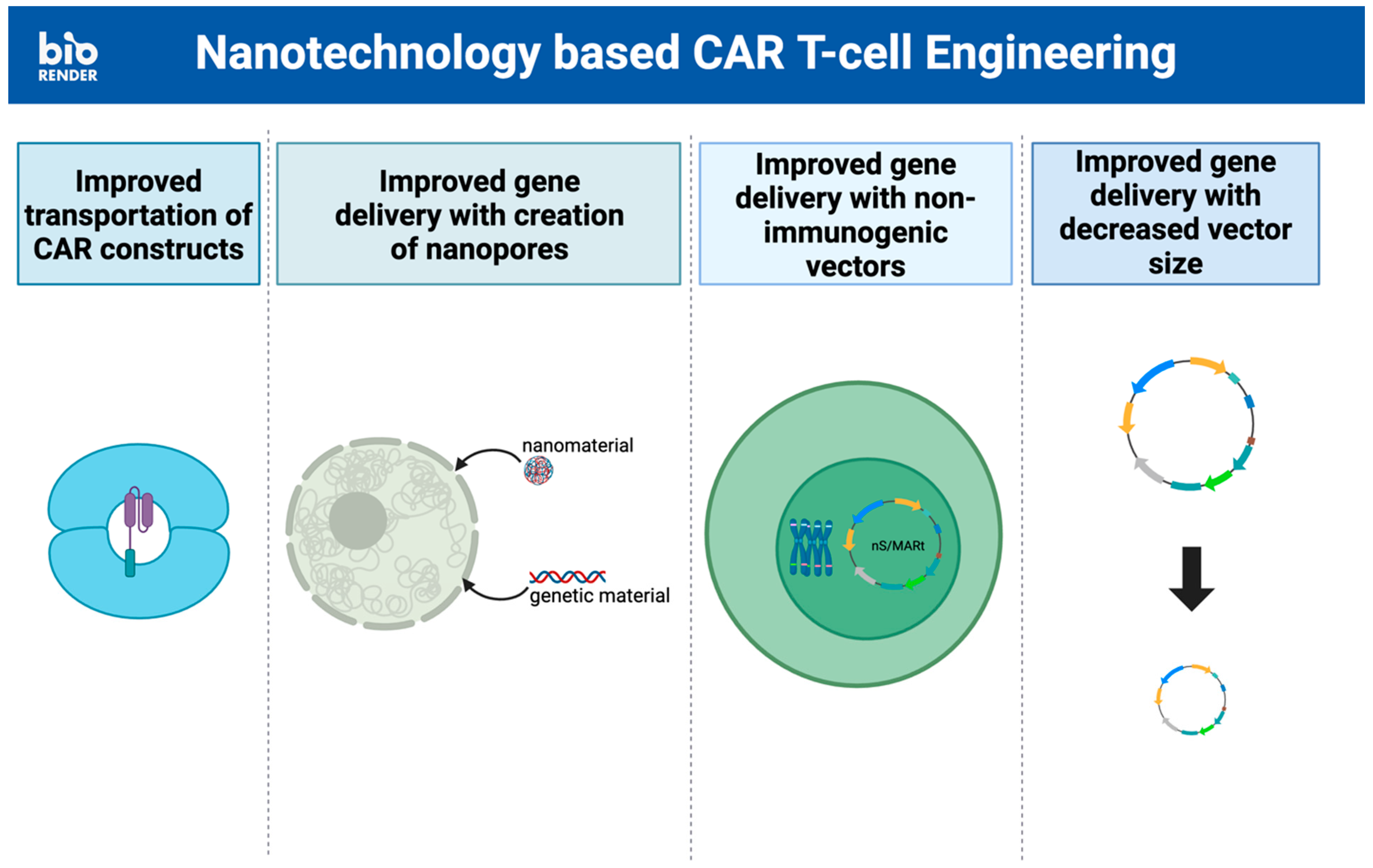 bio RENDER

Nanotechnology based CAR T-cell Engineering

Improved transportation of CAR constructs

Improved gene delivery with creation of nanopores

nanomaterial

genetic material

Improved gene delivery with non-immunogenic vectors

nS/MARt

Improved gene delivery with decreased vector size